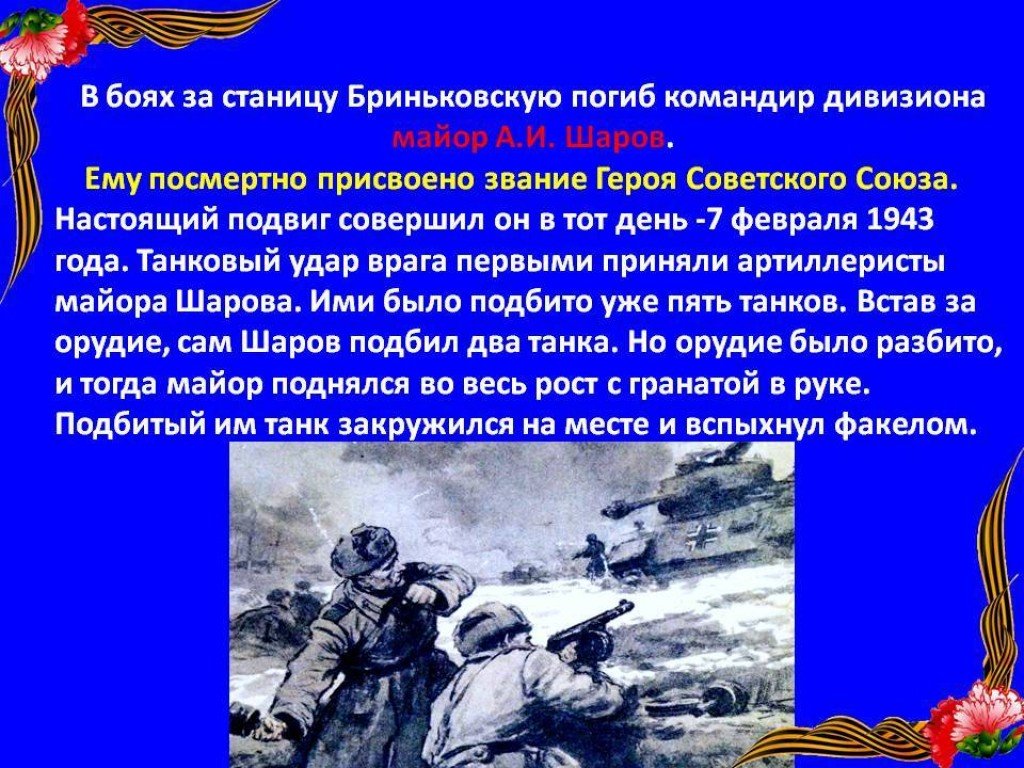 В боях за станицу Бриньковскую погиб командир дивизиона майор А.И. Шаров.

Ему посмертно присвоено звание Героя Советского Союза. Настоящий подвиг совершил он в тот день -7 февраля 1943 года. Танковый удар врага первыми приняли артиллеристы майора Шарова. Ими было подбито уже пять танков. Встав за орудие, сам Шаров подбил два танка. Но орудие было разбито, и тогда майор поднялся во весь рост с гранатой в руке. Подбитый им танк закружился на месте и вспыхнул факелом.